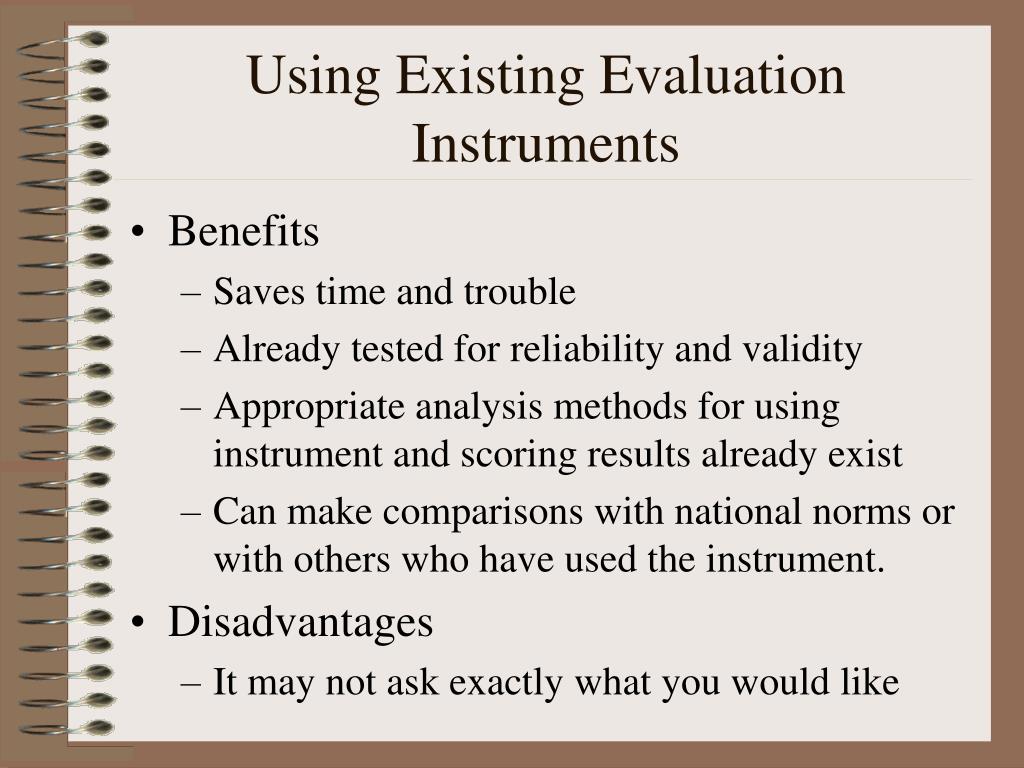 Using Existing Evaluation Instruments

• Benefits
– Saves time and trouble
– Already tested for reliability and validity
– Appropriate analysis methods for using instrument and scoring results already exist
– Can make comparisons with national norms or with others who have used the instrument.
• Disadvantages
– It may not ask exactly what you would like